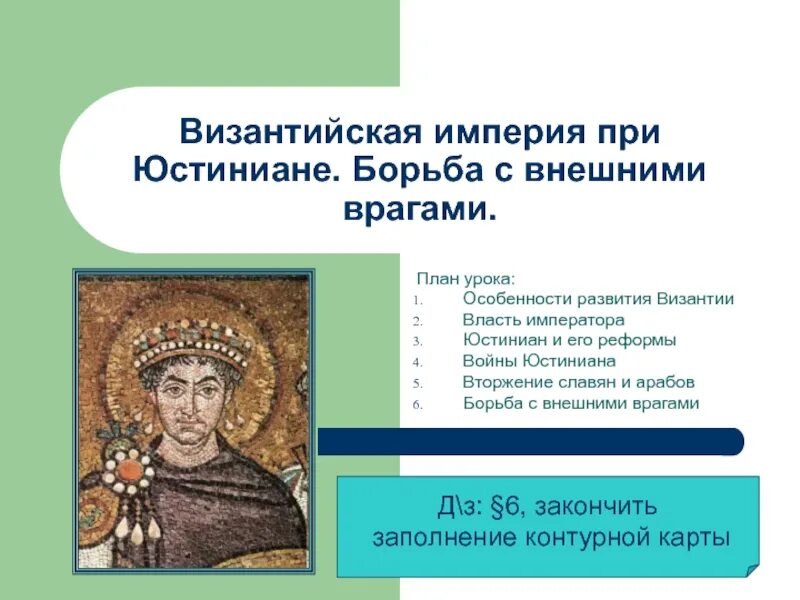 Византийская империя при Юстиниане. Борьба с внешними врагами.

План урока:
1. Особенности развития Византии
2. Власть императора
3. Юстиниан и его реформы
4. Войны Юстиниана
5. Вторжение славян и арабов
6. Борьба с внешними врагами

Д\з: §6, закончить заполнение контурной карты